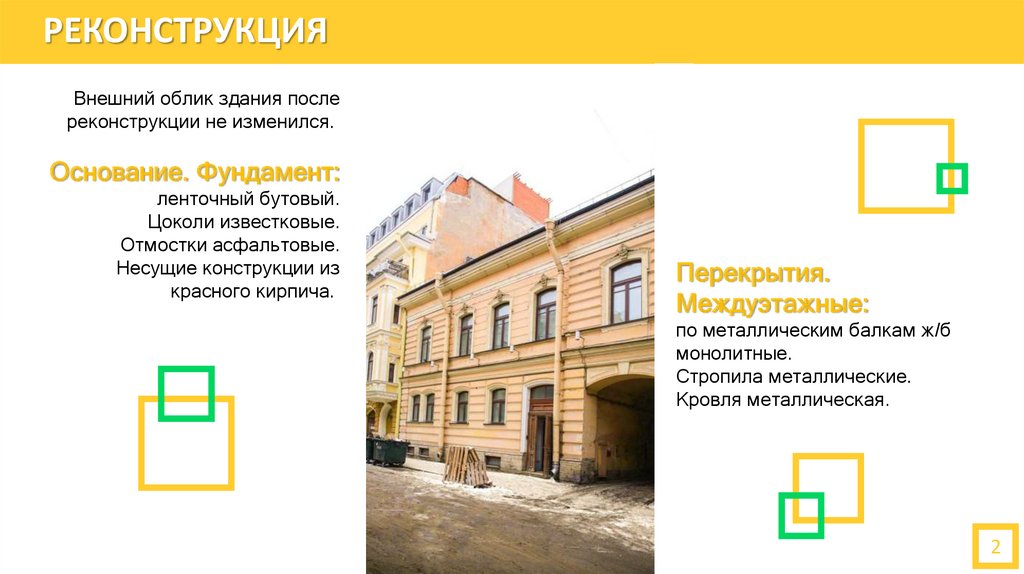 РЕКОНСТРУКЦИЯ

Внешний облик здания после реконструкции не изменился.

Основание. Фундамент:
ленточный бутовый.
Цоколи известковые.
Отмостки асфальтовые.
Несущие конструкции из красного кирпича.

Перекрытия. Междуэтажные:
по металлическим балкам ж/б монолитные.
Стропила металлические.
Кровля металлическая.

2